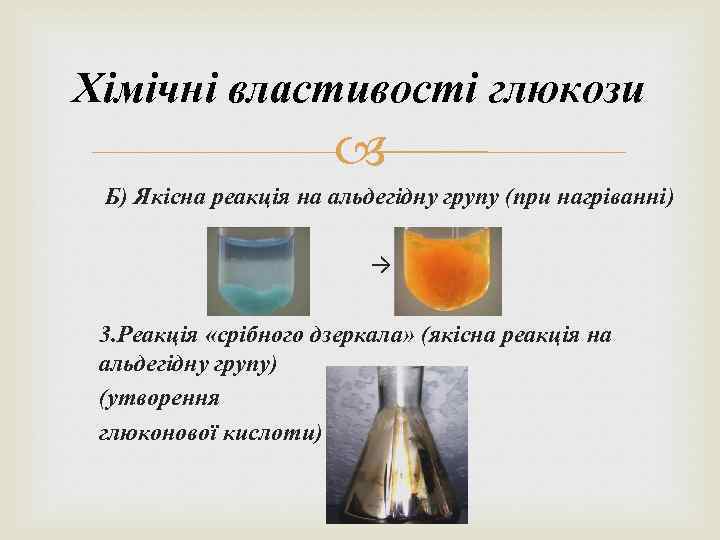 Хімічні властивості глюкози

Б) Якісна реакція на альдегідну групу (при нагріванні)

→

3.Реакція «срібного дзеркала» (якісна реакція на альдегідну групу)

(утворення глюконової кислоти)